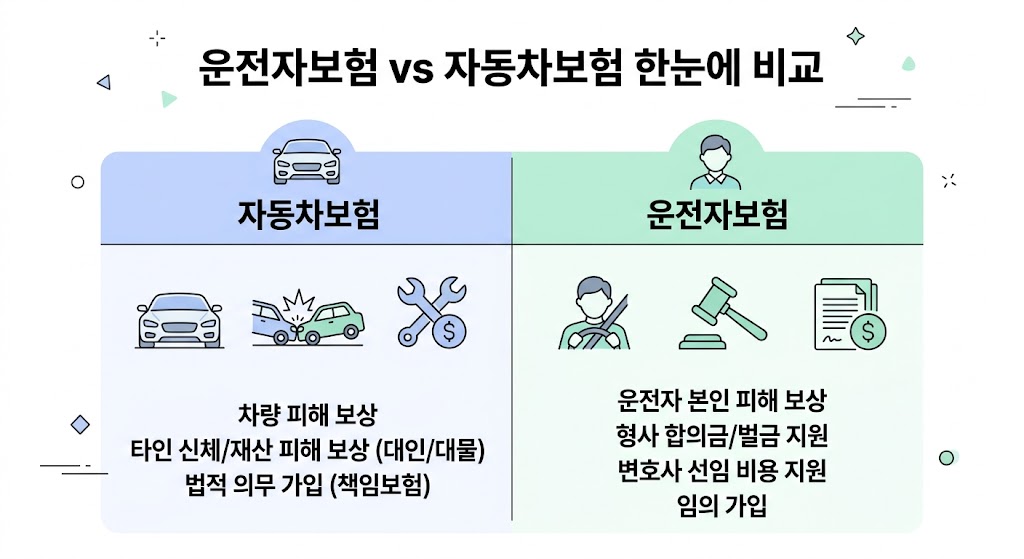 운전자보험 vs 자동차보험 한눈에 비교

자동차보험

차량 피해 보상
타인 신체/재산 피해 보상 (대인/대물)
법적 의무 가입 (책임보험)

운전자보험

운전자 본인 피해 보상
형사 합의금/벌금 지원
변호사 선임 비용 지원
임의 가입